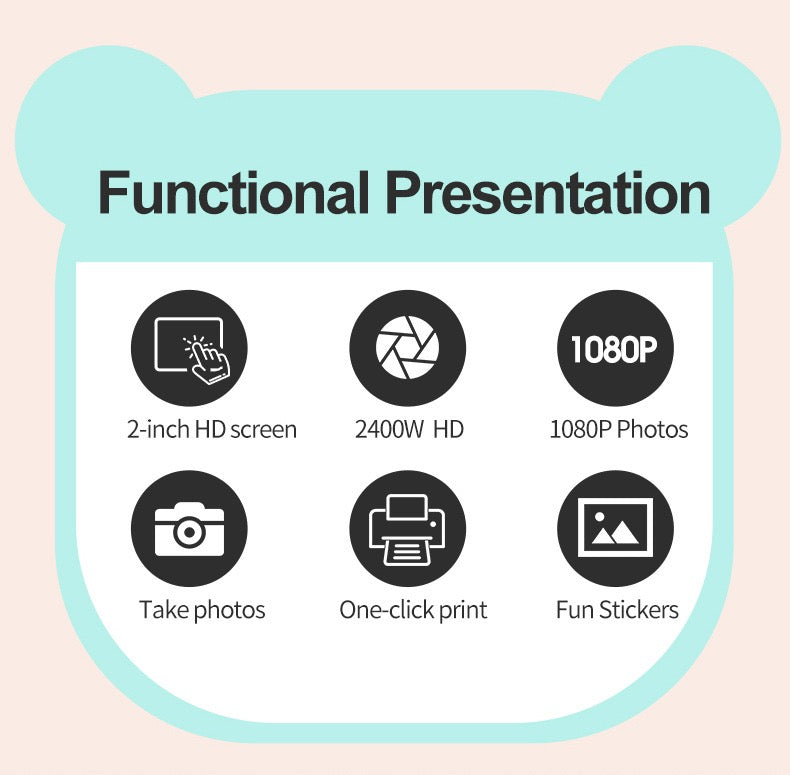 Functional Presentation

2-inch HD screen

2400W HD

1080P

1080P Photos

Take photos

One-click print

Fun Stickers